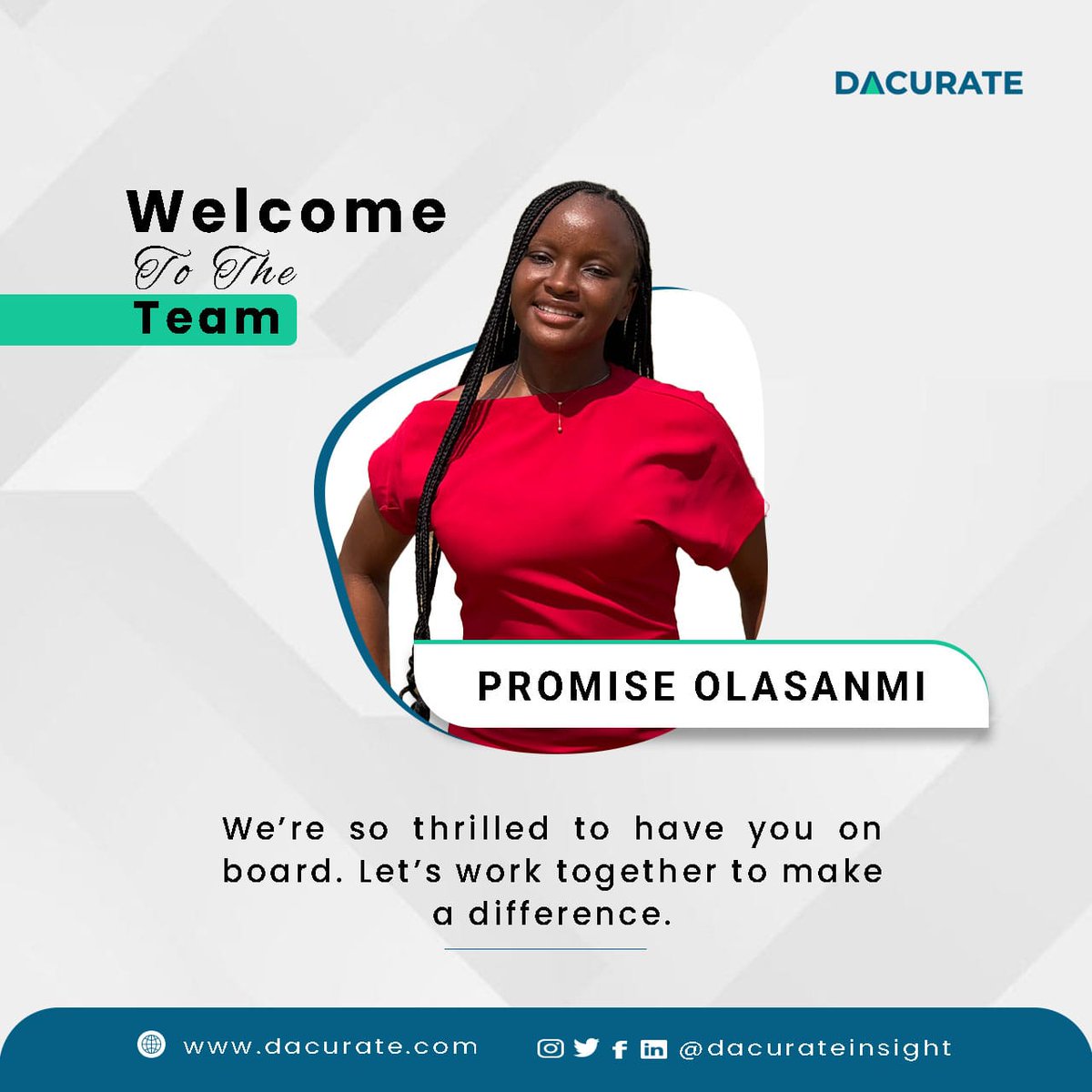 DACURATE

Welcome
To The
Team

PROMISE OLASANMI

We're so thrilled to have you on board. Let's work together to make a difference.

www.dacurate.com

@dacurateinsight